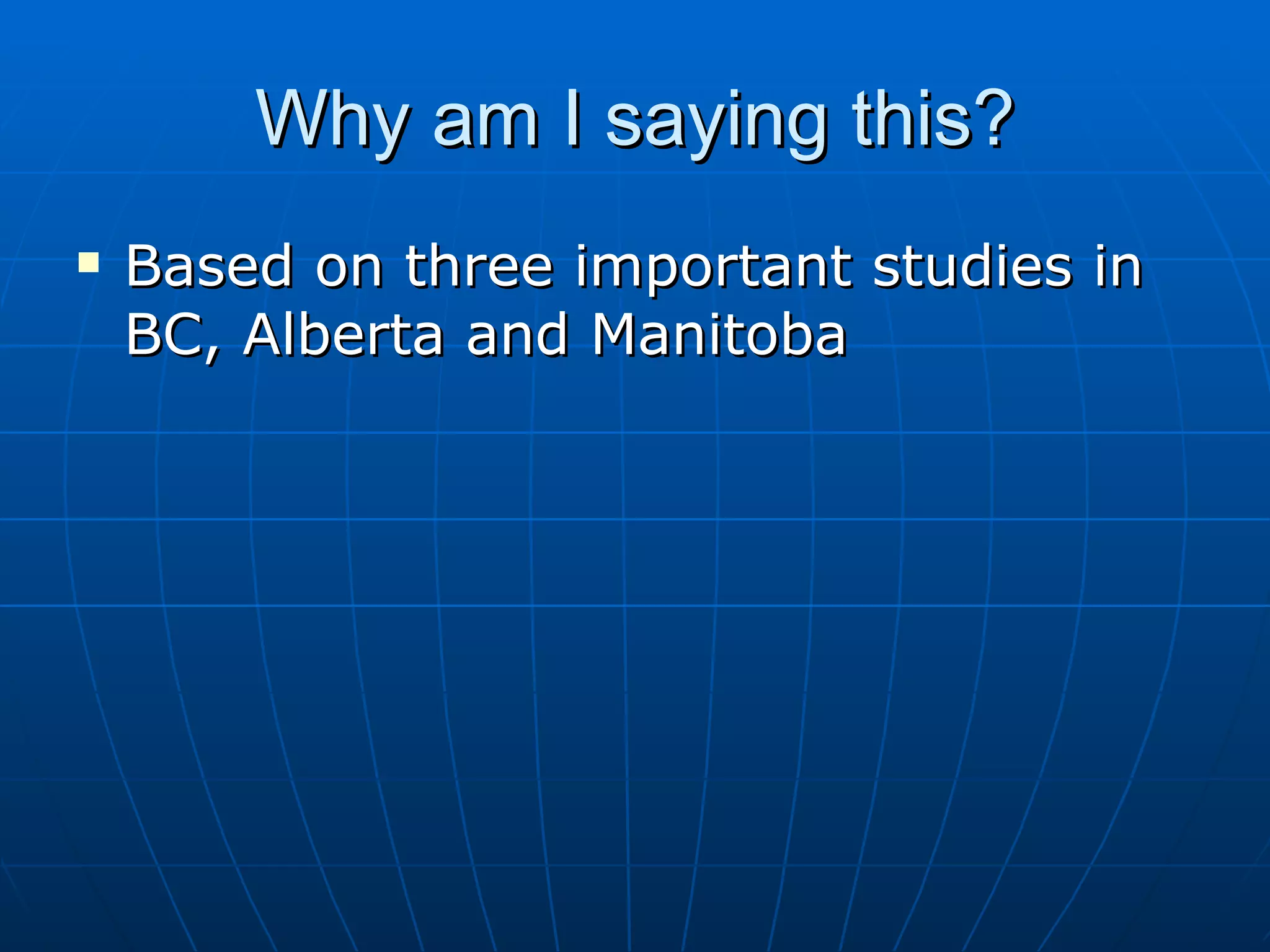 Why am I saying this?

▪ Based on three important studies in BC, Alberta and Manitoba